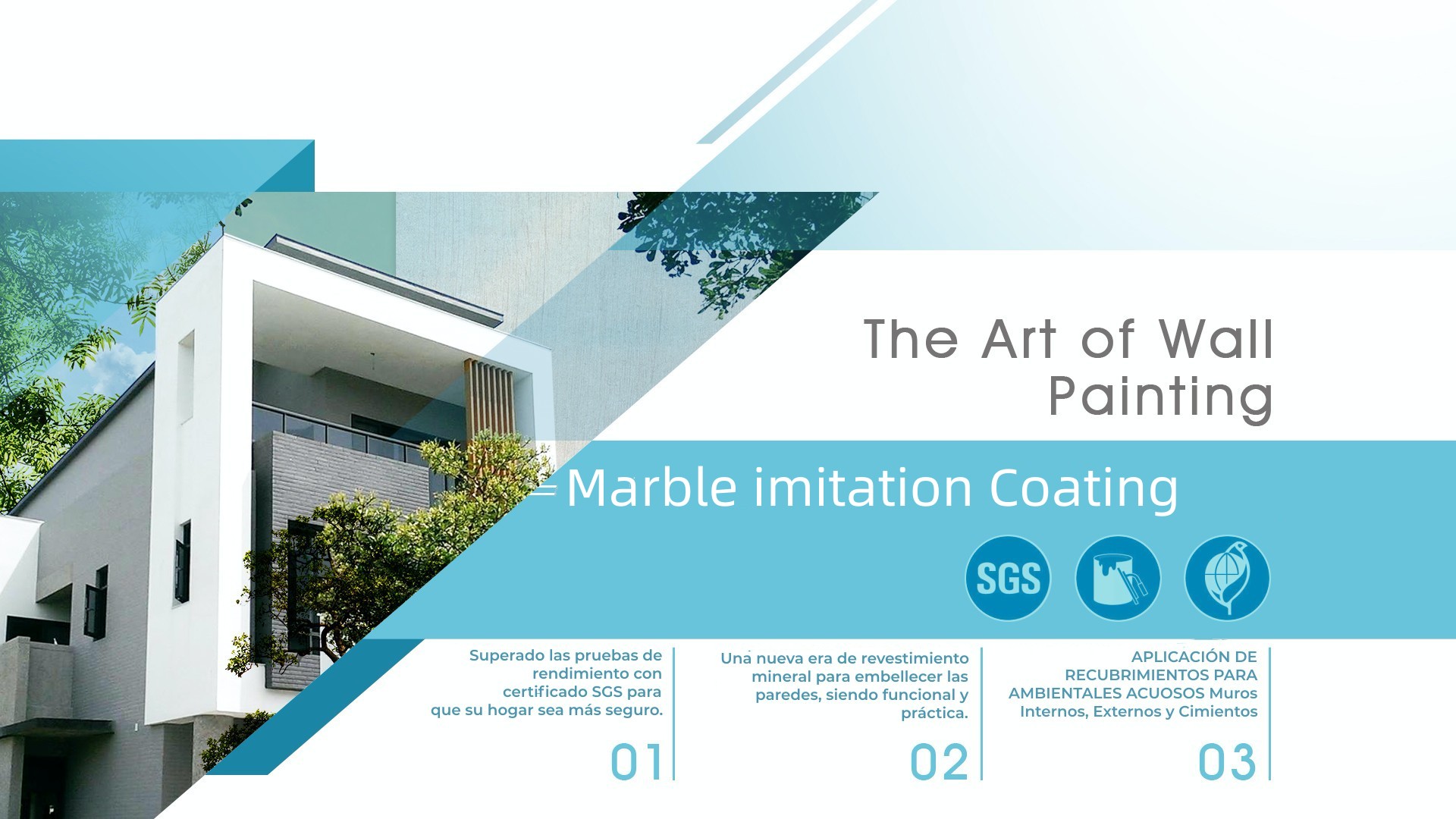 The Art of Wall Painting

Marble imitation Coating

SGS

Superado las pruebas de rendimiento con certificado SGS para que su hogar sea más seguro.

01

Una nueva era de revestimiento mineral para embellecer las paredes, siendo funcional y práctica.

02

APLICACIÓN DE RECUBRIMIENTOS PARA AMBIENTALES ACUOSOS Muros Internos, Externos y Cimientos

03